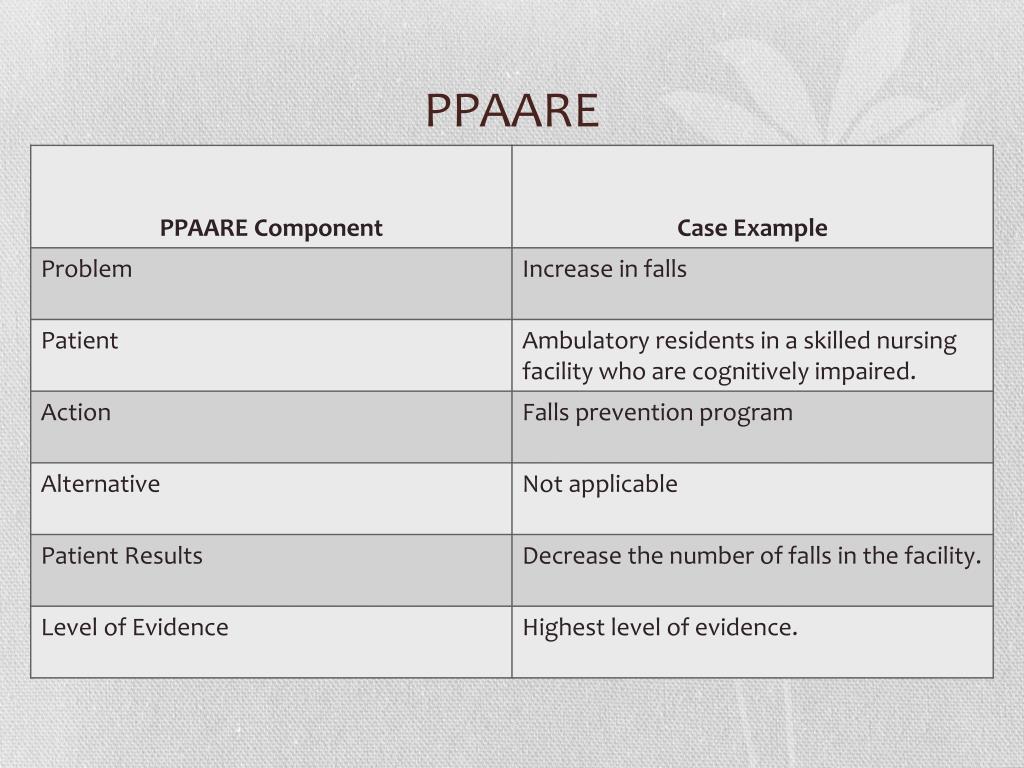 PPAARE

| PPAARE Component | Case Example |
|---|---|
| Problem | Increase in falls |
| Patient | Ambulatory residents in a skilled nursing facility who are cognitively impaired. |
| Action | Falls prevention program |
| Alternative | Not applicable |
| Patient Results | Decrease the number of falls in the facility. |
| Level of Evidence | Highest level of evidence. |